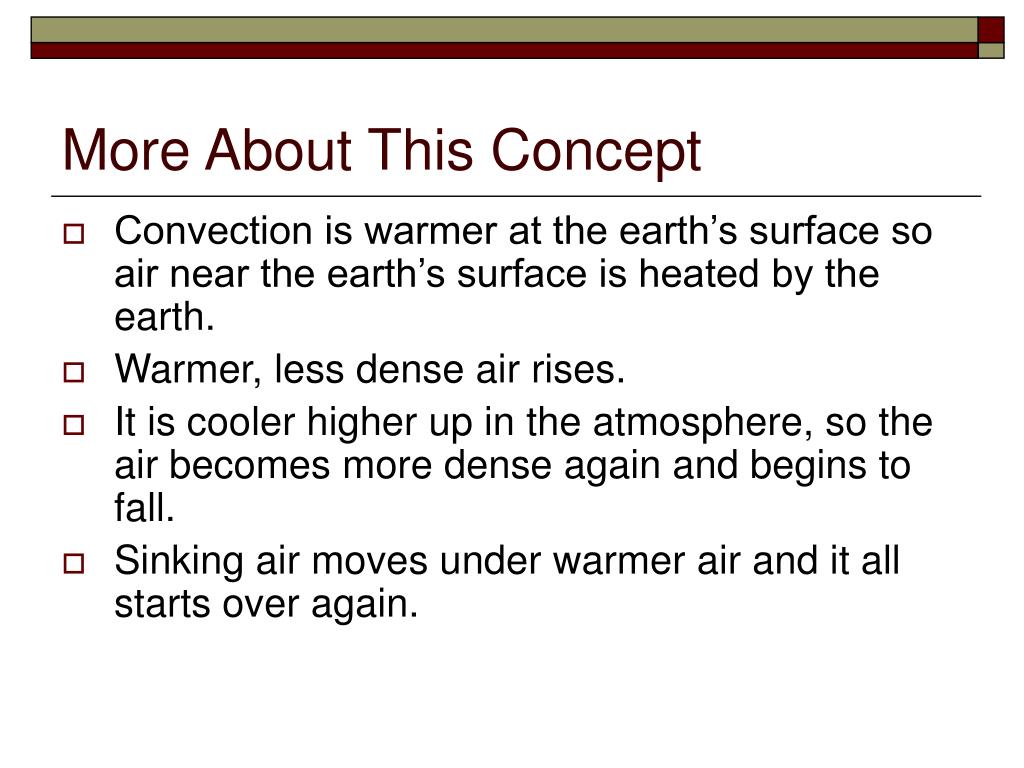 More About This Concept

Convection is warmer at the earth’s surface so air near the earth’s surface is heated by the earth.

Warmer, less dense air rises.

It is cooler higher up in the atmosphere, so the air becomes more dense again and begins to fall.

Sinking air moves under warmer air and it all starts over again.